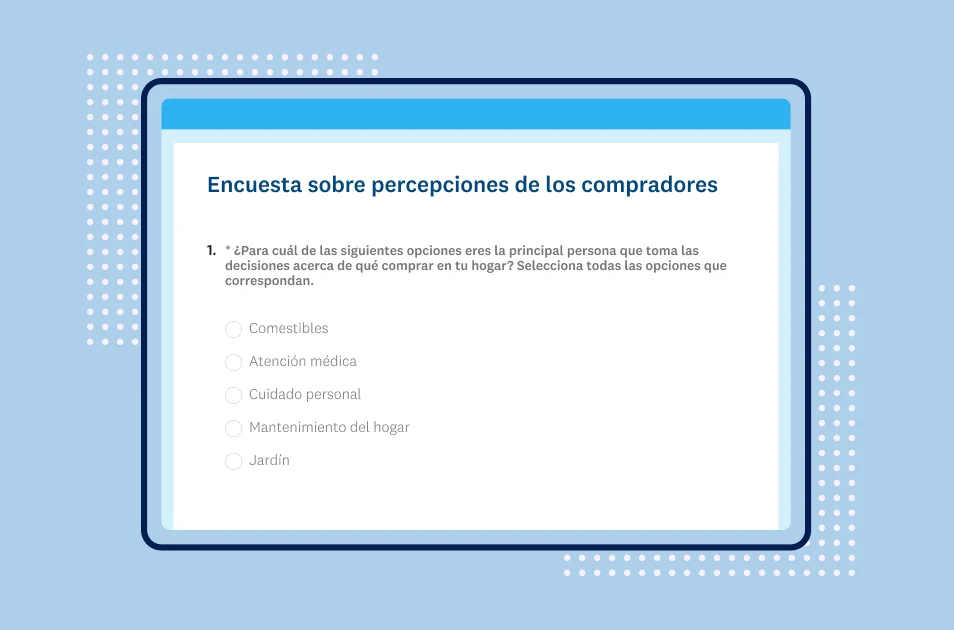 Encuesta sobre percepciones de los compradores

1. * ¿Para cuál de las siguientes opciones eres la principal persona que toma las decisiones acerca de qué comprar en tu hogar? Selecciona todas las opciones que correspondan.

Comestibles

Atención médica

Cuidado personal

Mantenimiento del hogar

Jardín